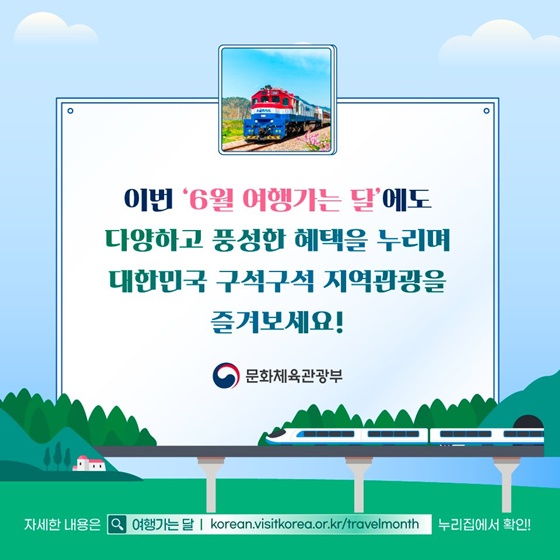 이번 '6월 여행가는 달'에도
다양하고 풍성한 혜택을 누리며
대한민국 구석구석 지역관광을
즐겨보세요!

문화체육관광부

자세한 내용은 여행가는 달 | korean.visitkorea.or.kr/travelmonth 누리집에서 확인!